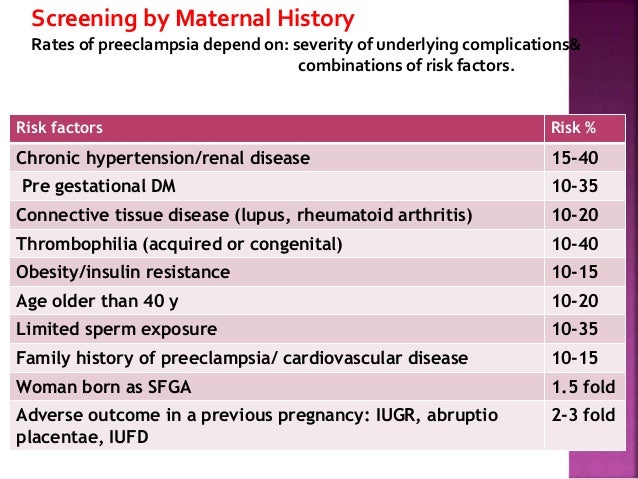 Screening by Maternal History

Rates of preeclampsia depend on: severity of underlying complications& combinations of risk factors.

| Risk factors | Risk % |
|---|---|
| Chronic hypertension/renal disease | 15-40 |
| Pre gestational DM | 10-35 |
| Connective tissue disease (lupus, rheumatoid arthritis) | 10-20 |
| Thrombophilia (acquired or congenital) | 10-40 |
| Obesity/insulin resistance | 10-15 |
| Age older than 40 y | 10-20 |
| Limited sperm exposure | 10-35 |
| Family history of preeclampsia/ cardiovascular disease | 10-15 |
| Woman born as SFGA | 1.5 fold |
| Adverse outcome in a previous pregnancy: IUGR, abruptio placentae, IUFD | 2-3 fold |